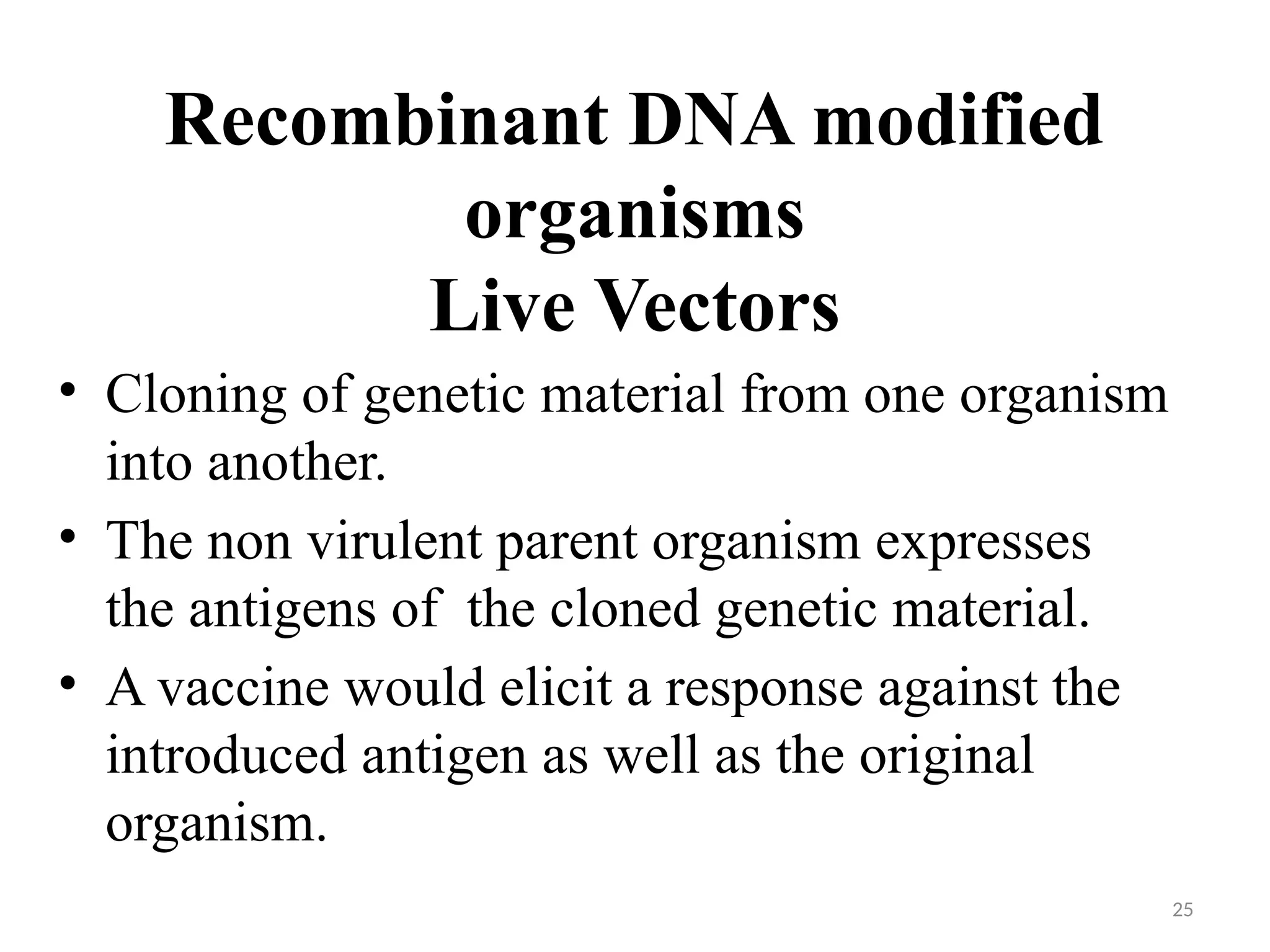 Recombinant DNA modified organisms
Live Vectors

• Cloning of genetic material from one organism into another.
• The non virulent parent organism expresses the antigens of the cloned genetic material.
• A vaccine would elicit a response against the introduced antigen as well as the original organism.

25